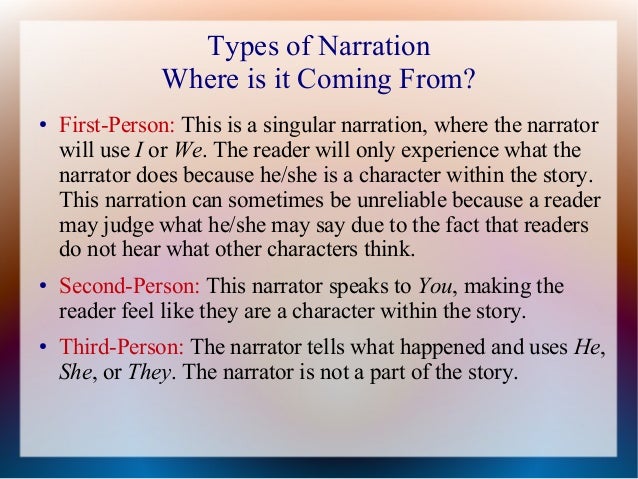 Types of Narration
Where is it Coming From?

• First-Person: This is a singular narration, where the narrator will use I or We. The reader will only experience what the narrator does because he/she is a character within the story. This narration can sometimes be unreliable because a reader may judge what he/she may say due to the fact that readers do not hear what other characters think.

• Second-Person: This narrator speaks to You, making the reader feel like they are a character within the story.

• Third-Person: The narrator tells what happened and uses He, She, or They. The narrator is not a part of the story.